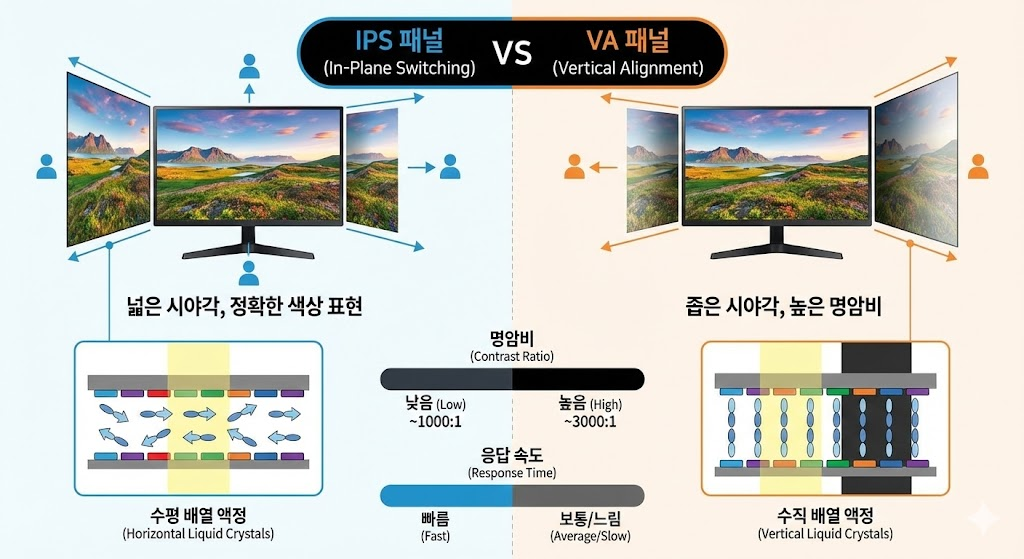 IPS 패널
(In-Plane Switching)

VS

VA 패널
(Vertical Alignment)

넓은 시야각, 정확한 색상 표현

좁은 시야각, 높은 명암비

명암비
(Contrast Ratio)

낮음 (Low)
~1000:1

높음 (High)
~3000:1

응답 속도
(Response Time)

빠름
(Fast)

보통/느림
(Average/Slow)

수평 배열 액정
(Horizontal Liquid Crystals)

수직 배열 액정
(Vertical Liquid Crystals)